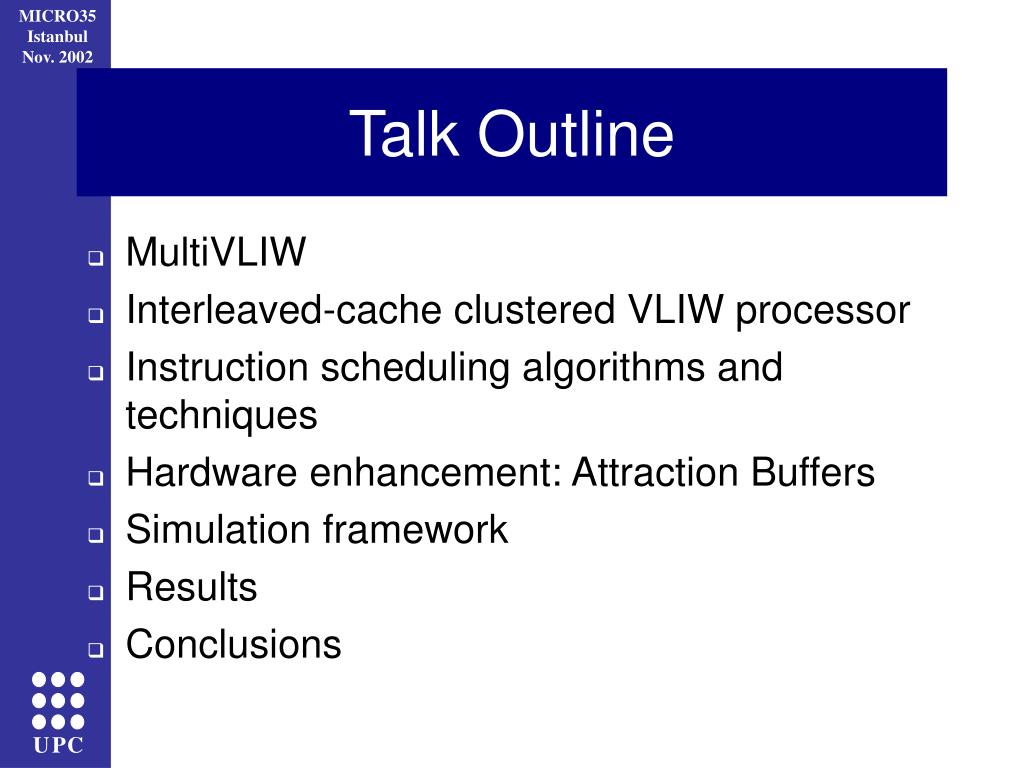 MICRO35
Istanbul
Nov. 2002

Talk Outline

MultiVLIW
Interleaved-cache clustered VLIW processor
Instruction scheduling algorithms and techniques
Hardware enhancement: Attraction Buffers
Simulation framework
Results
Conclusions

UPC